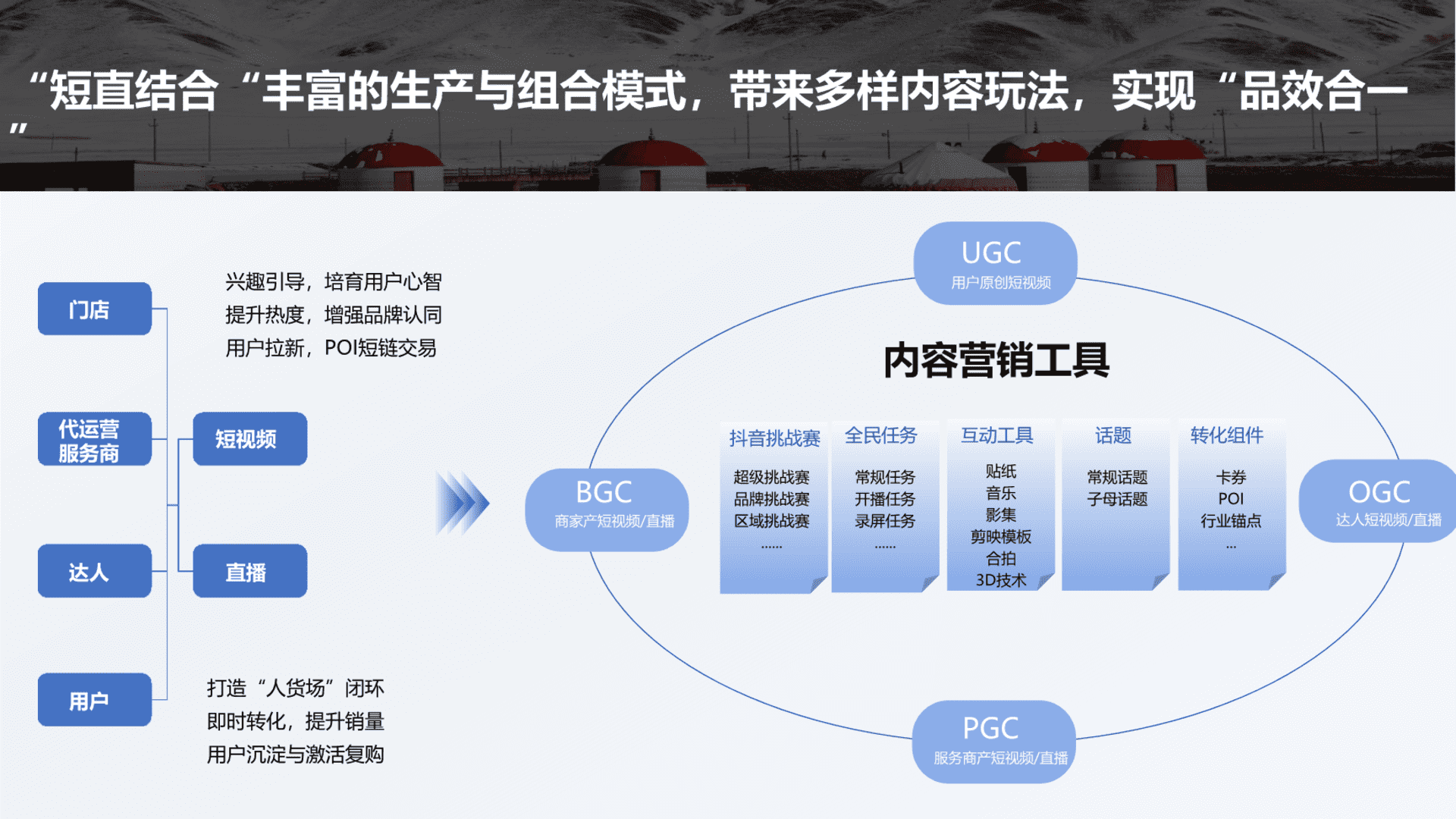 “短直结合“丰富的生产与组合模式，带来多样内容玩法，实现“品效合一”

门店

代运营服务商

达人

用户

短视频

直播

兴趣引导，培育用户心智
提升热度，增强品牌认同
用户拉新，POI短链交易

打造“人货场”闭环
即时转化，提升销量
用户沉淀与激活复购

UGC
用户原创短视频

内容营销工具

BGC
商家产短视频/直播

OGC
达人短视频/直播

PGC
服务商产短视频/直播

抖音挑战赛
超级挑战赛
品牌挑战赛
区域挑战赛
......

全民任务
常规任务
开播任务
录屏任务
......

互动工具
贴纸
音乐
影集
剪映模板
合拍
3D技术

话题
常规话题
子母话题

转化组件
卡券
POI
行业锚点
...